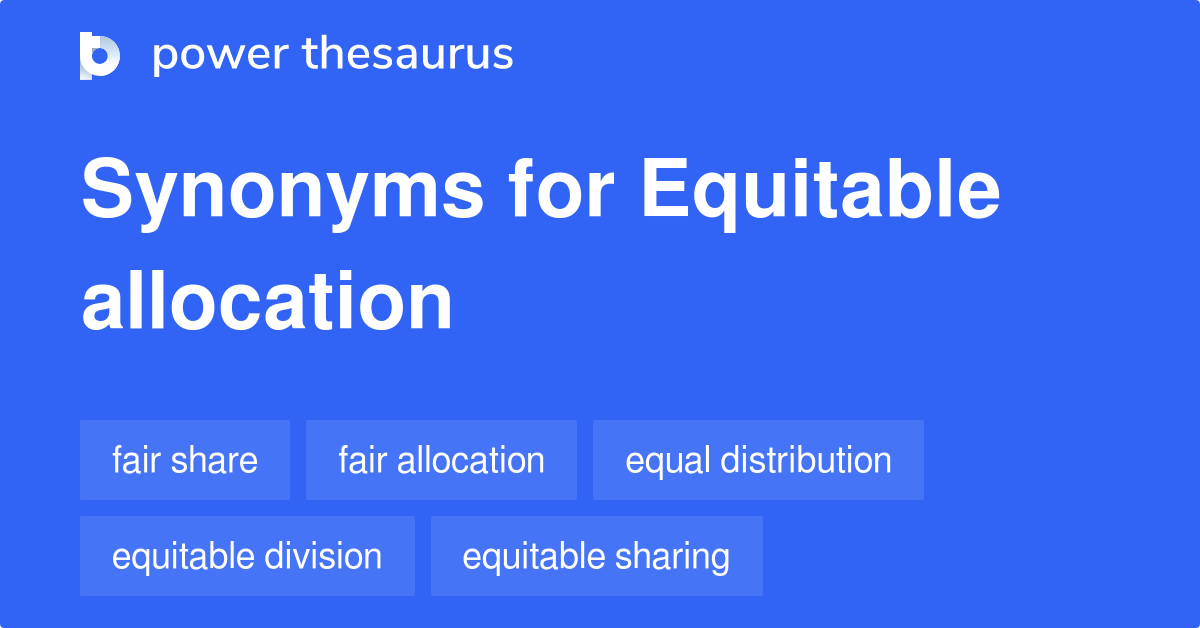 power thesaurus

Synonyms for Equitable allocation

fair share

fair allocation

equal distribution

equitable division

equitable sharing